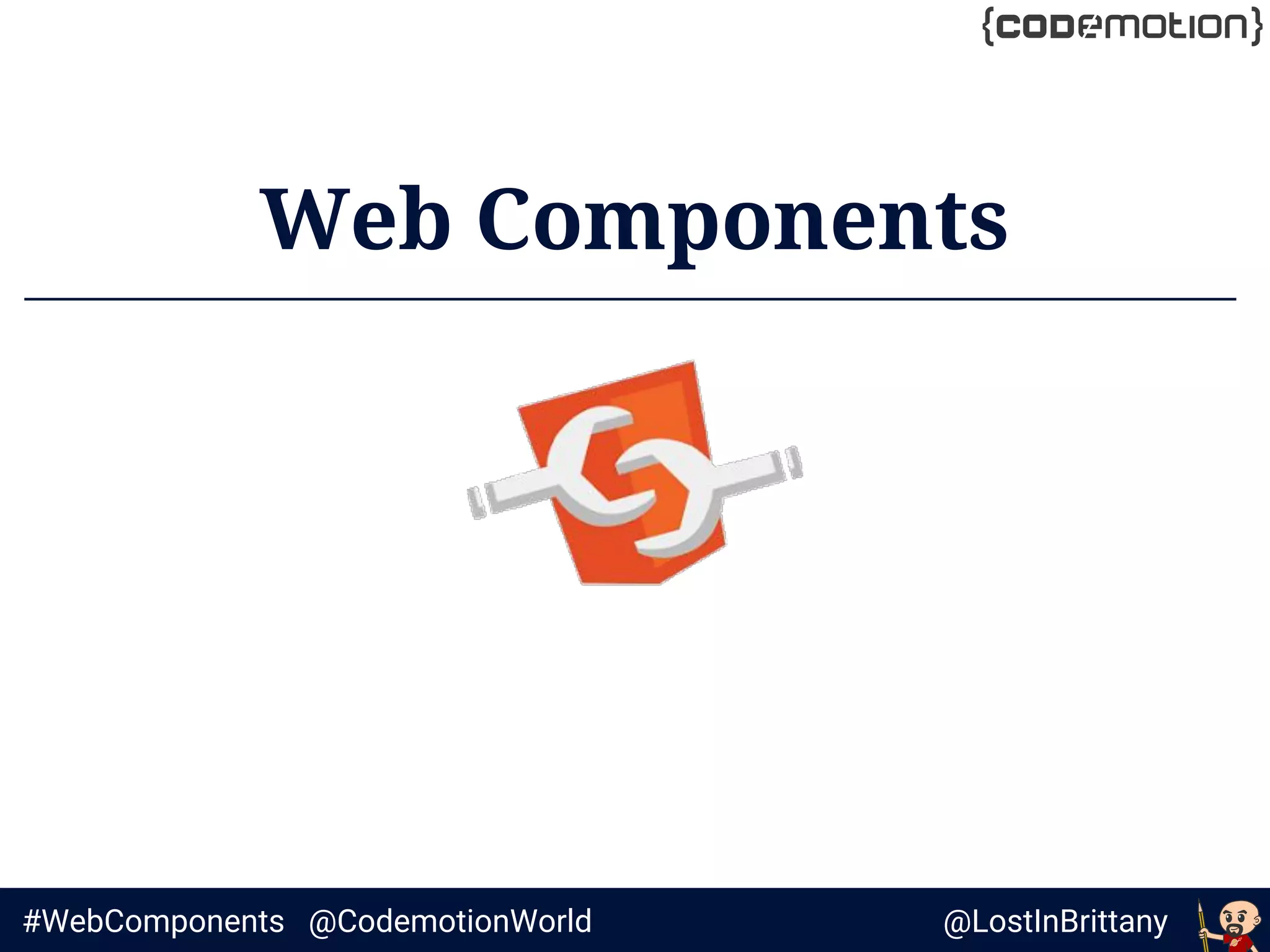 {codemotion}

Web Components

#WebComponents @CodemotionWorld @LostInBrittany